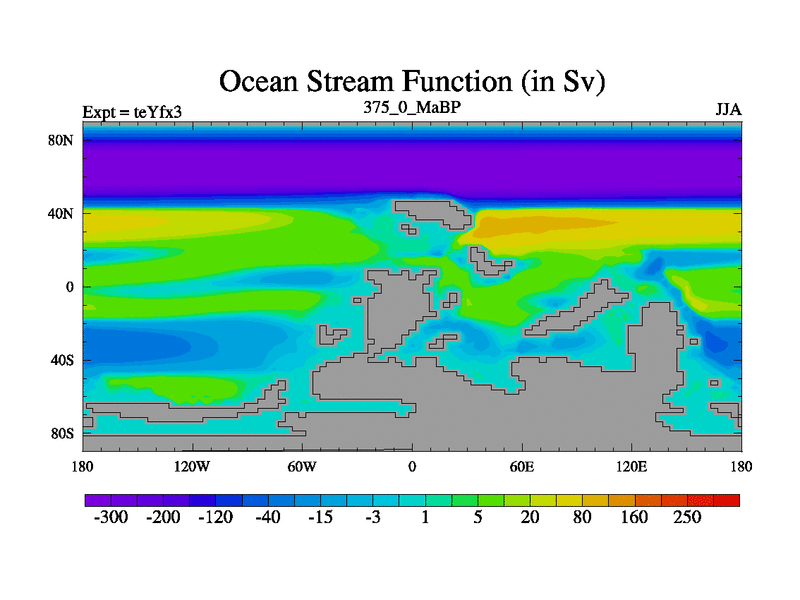 Ocean Stream Function (in Sv)

Expt = teYfx3
375_0_MaBP
JJA

80N
40N
0
40S
80S

180
120W
60W
0
60E
120E
180

-300
-200
-120
-40
-15
-3
1
5
20
80
160
250